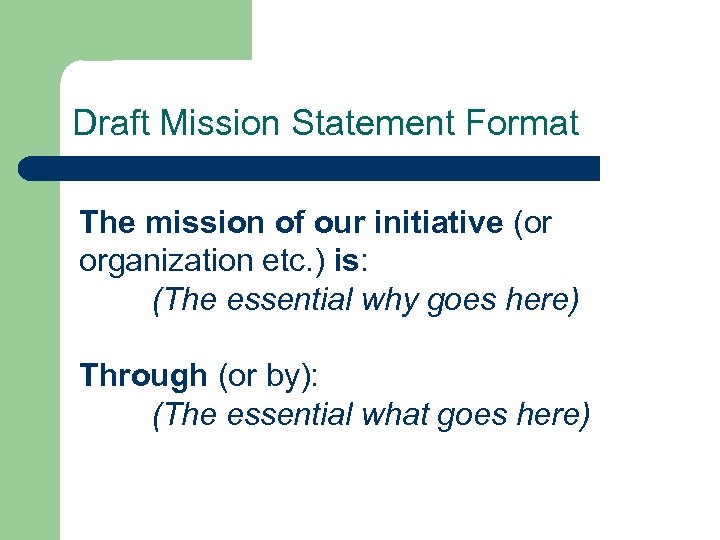 Draft Mission Statement Format

The mission of our initiative (or organization etc.) is:
(The essential why goes here)

Through (or by):
(The essential what goes here)